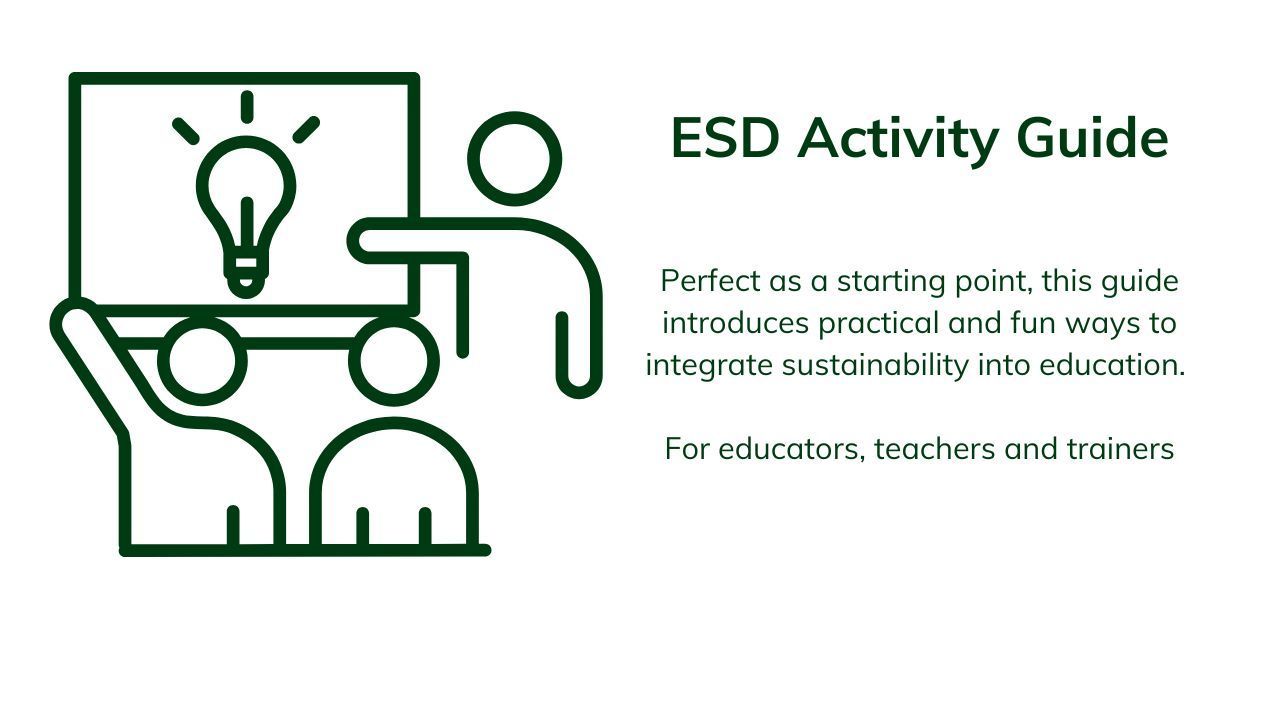 ESD Activity Guide

Perfect as a starting point, this guide introduces practical and fun ways to integrate sustainability into education.

For educators, teachers and trainers